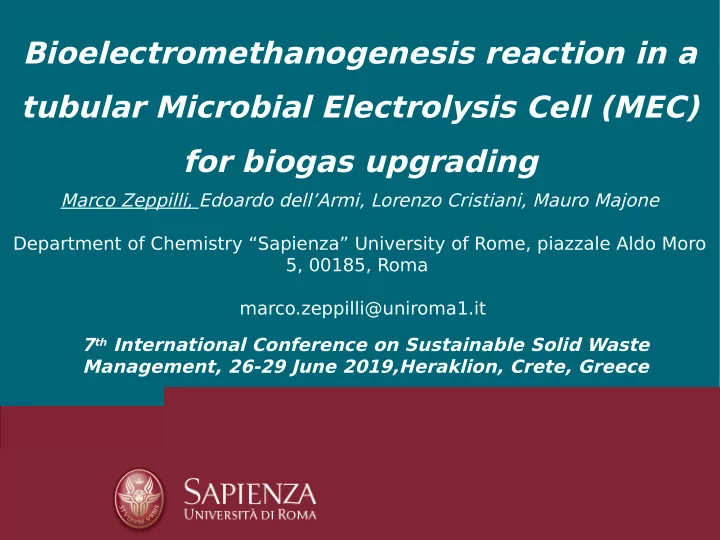 Bioelectromethanogenesis reaction in a tubular Microbial Electrolysis Cell (MEC) for biogas upgrading

Marco Zeppilli, Edoardo dell'Armi, Lorenzo Cristiani, Mauro Majone

Department of Chemistry "Sapienza" University of Rome, piazzale Aldo Moro 5, 00185, Roma

marco.zeppilli@uniroma1.it

7th International Conference on Sustainable Solid Waste Management, 26-29 June 2019,Heraklion, Crete, Greece

SAPIENZA
UNIVERSITÀ DI ROMA